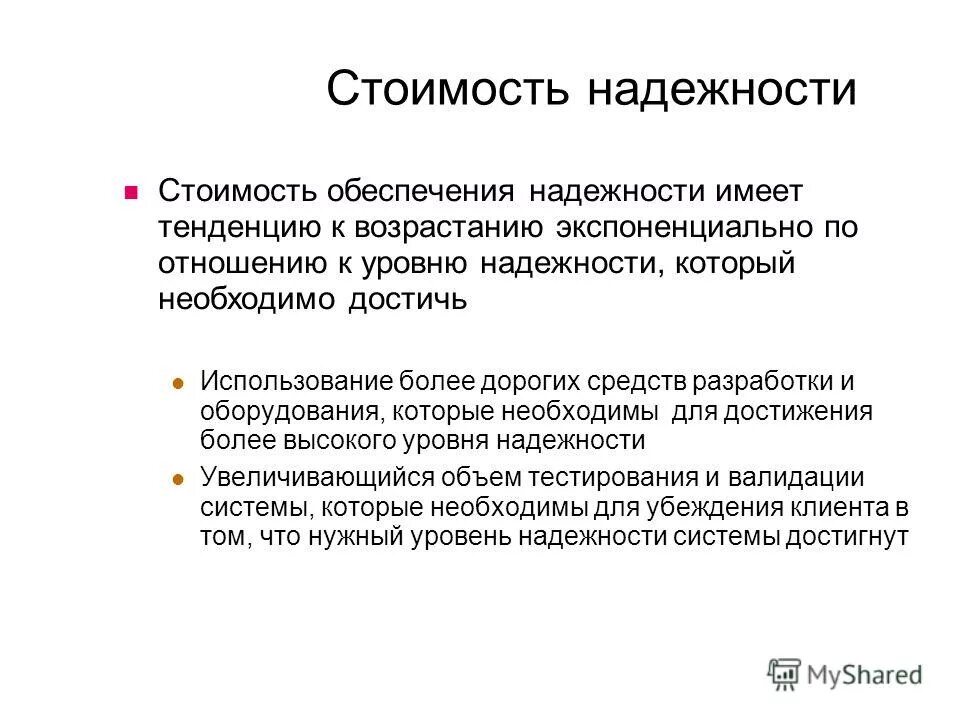 Стоимость надежности

Стоимость обеспечения надежности имеет тенденцию к возрастанию экспоненциально по отношению к уровню надежности, который необходимо достичь

Использование более дорогих средств разработки и оборудования, которые необходимы для достижения более высокого уровня надежности

Увеличивающийся объем тестирования и валидации системы, которые необходимы для убеждения клиента в том, что нужный уровень надежности системы достигнут

MyShared